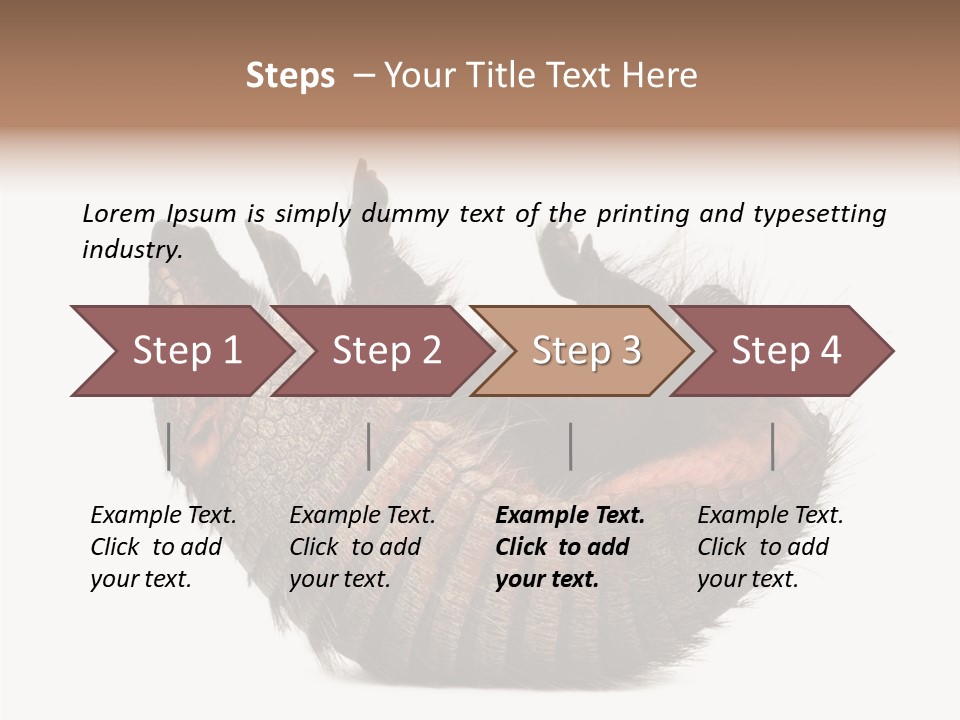 Steps – Your Title Text Here

Lorem Ipsum is simply dummy text of the printing and typesetting industry.

Step 1

Step 2

Step 3

Step 4

Example Text. Click to add your text.

Example Text. Click to add your text.

Example Text. Click to add your text.

Example Text. Click to add your text.